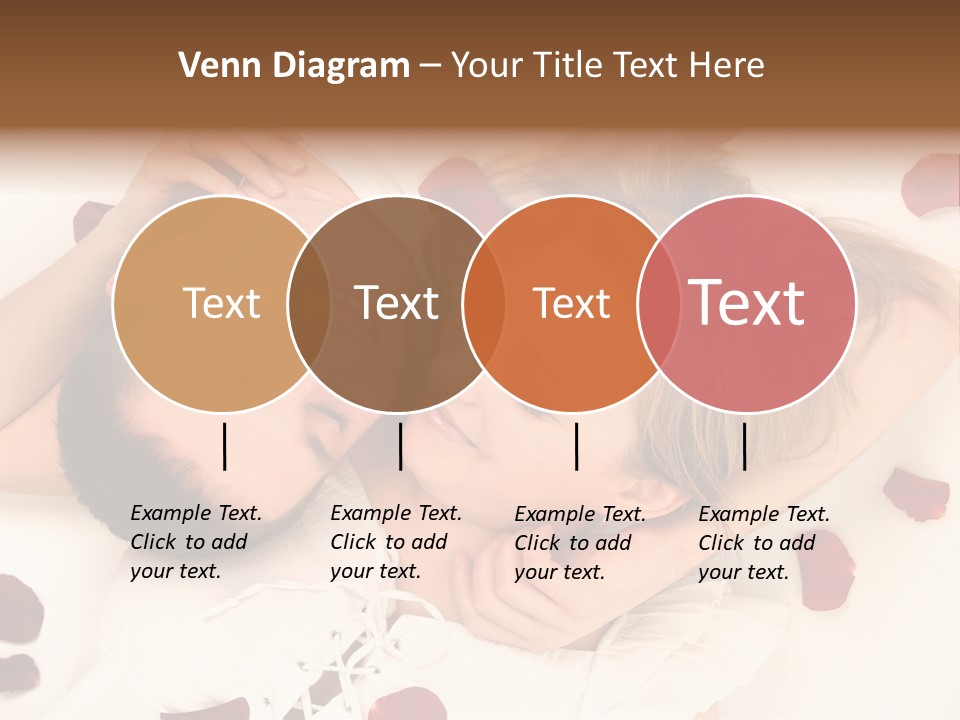 Venn Diagram – Your Title Text Here

Text

Text

Text

Text

Example Text. Click to add your text.

Example Text. Click to add your text.

Example Text. Click to add your text.

Example Text. Click to add your text.